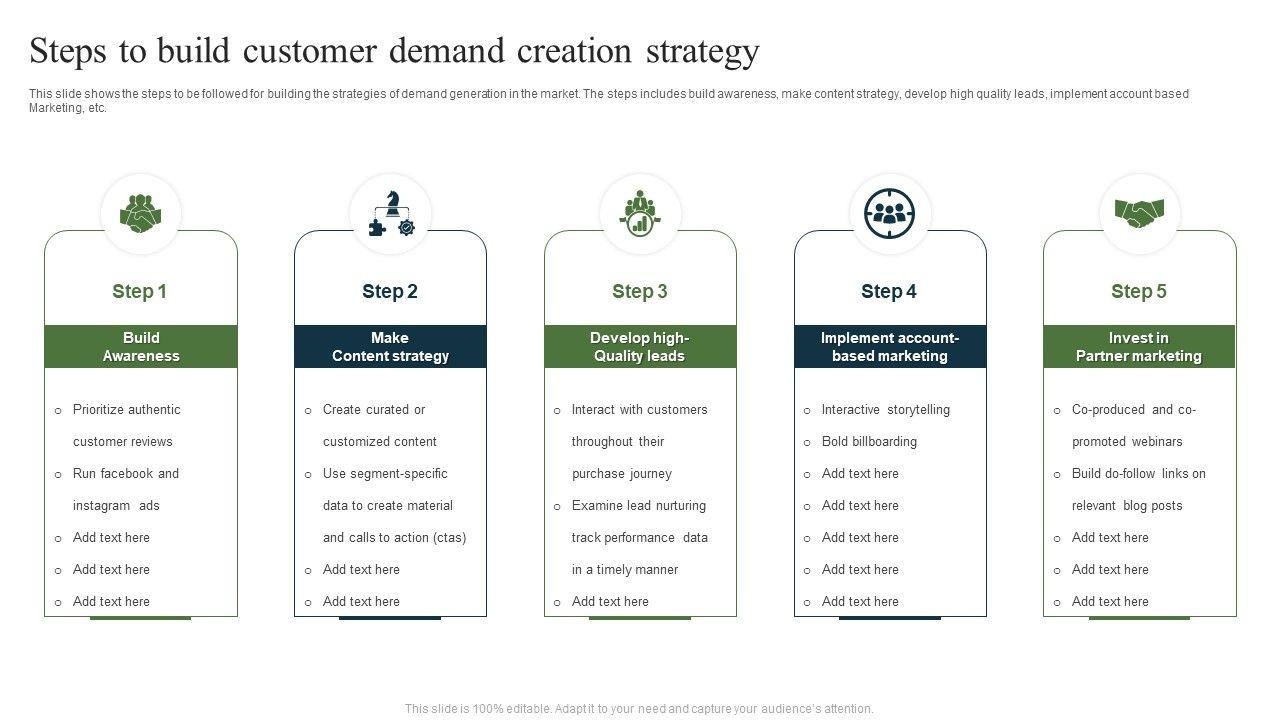 Steps to build customer demand creation strategy

This slide shows the steps to be followed for building the strategies of demand generation in the market. The steps includes build awareness, make content strategy, develop high quality leads, implement account based Marketing, etc.

Step 1

Build Awareness

o Prioritize authentic customer reviews
o Run facebook and instagram ads
o Add text here
o Add text here
o Add text here

Step 2

Make Content strategy

o Create curated or customized content
o Use segment-specific data to create material and calls to action (ctas)
o Add text here
o Add text here

Step 3

Develop high-Quality leads

o Interact with customers throughout their purchase journey
o Examine lead nurturing track performance data in a timely manner
o Add text here

Step 4

Implement account-based marketing

o Interactive storytelling
o Bold billboarding
o Add text here
o Add text here
o Add text here
o Add text here
o Add text here

Step 5

Invest in Partner marketing

o Co-produced and co-promoted webinars
o Build do-follow links on relevant blog posts
o Add text here
o Add text here
o Add text here

This slide is 100% editable. Adapt it to your need and capture your audience's attention.